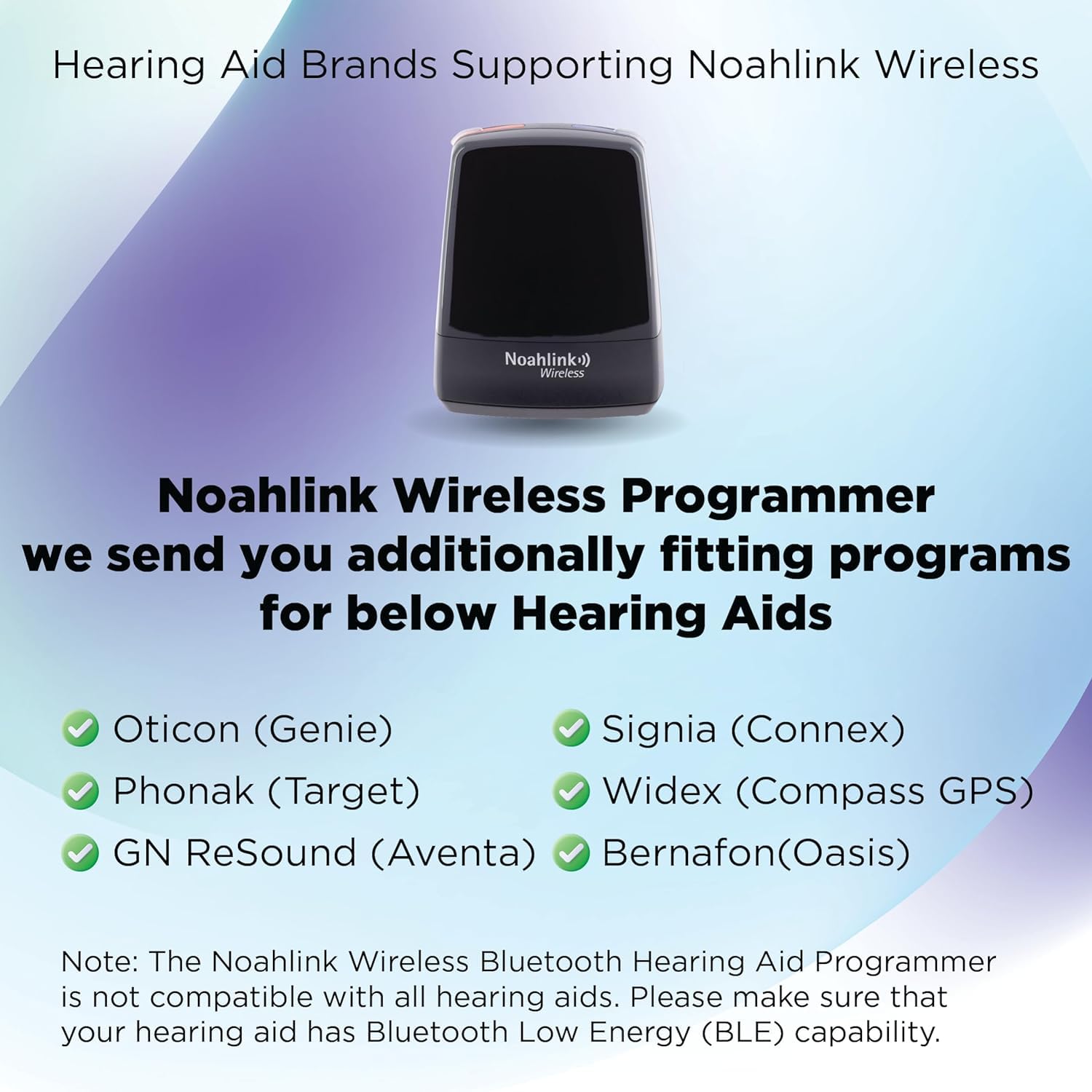 Hearing Aid Brands Supporting Noahlink Wireless

Noahlink
Wireless

Noahlink Wireless Programmer
we send you additionally fitting programs
for below Hearing Aids

Oticon (Genie)
Phonak (Target)
GN ReSound (Aventa)

Signia (Connex)
Widex (Compass GPS)
Bernafon(Oasis)

Note: The Noahlink Wireless Bluetooth Hearing Aid Programmer is not compatible with all hearing aids. Please make sure that your hearing aid has Bluetooth Low Energy (BLE) capability.